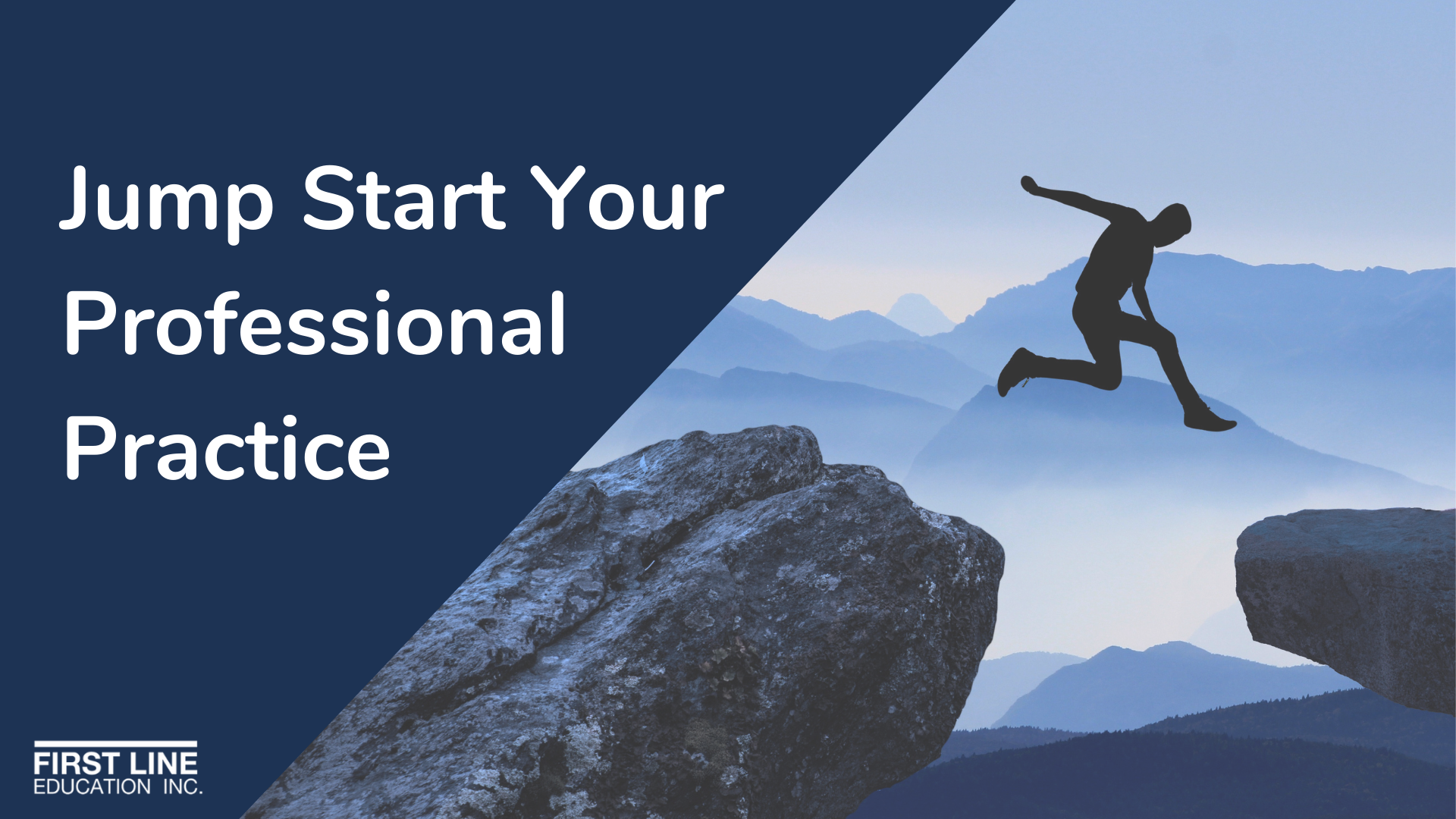 Jump Start Your Professional Practice

FIRST LINE
EDUCATION INC.